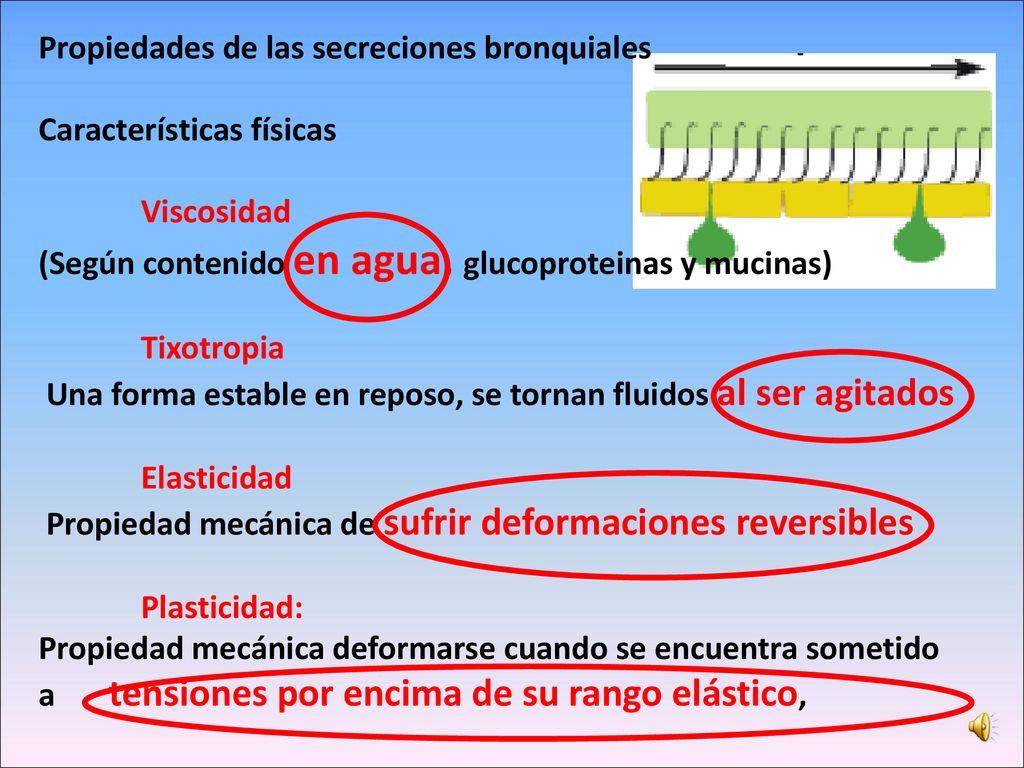 Propiedades de las secreciones bronquiales

Características físicas

Viscosidad
(Según contenido en agua, glucoproteinas y mucinas)

Tixotropia
Una forma estable en reposo, se tornan fluidos al ser agitados

Elasticidad
Propiedad mecánica de sufrir deformaciones reversibles

Plasticidad:
Propiedad mecánica deformarse cuando se encuentra sometido a tensiones por encima de su rango elástico,